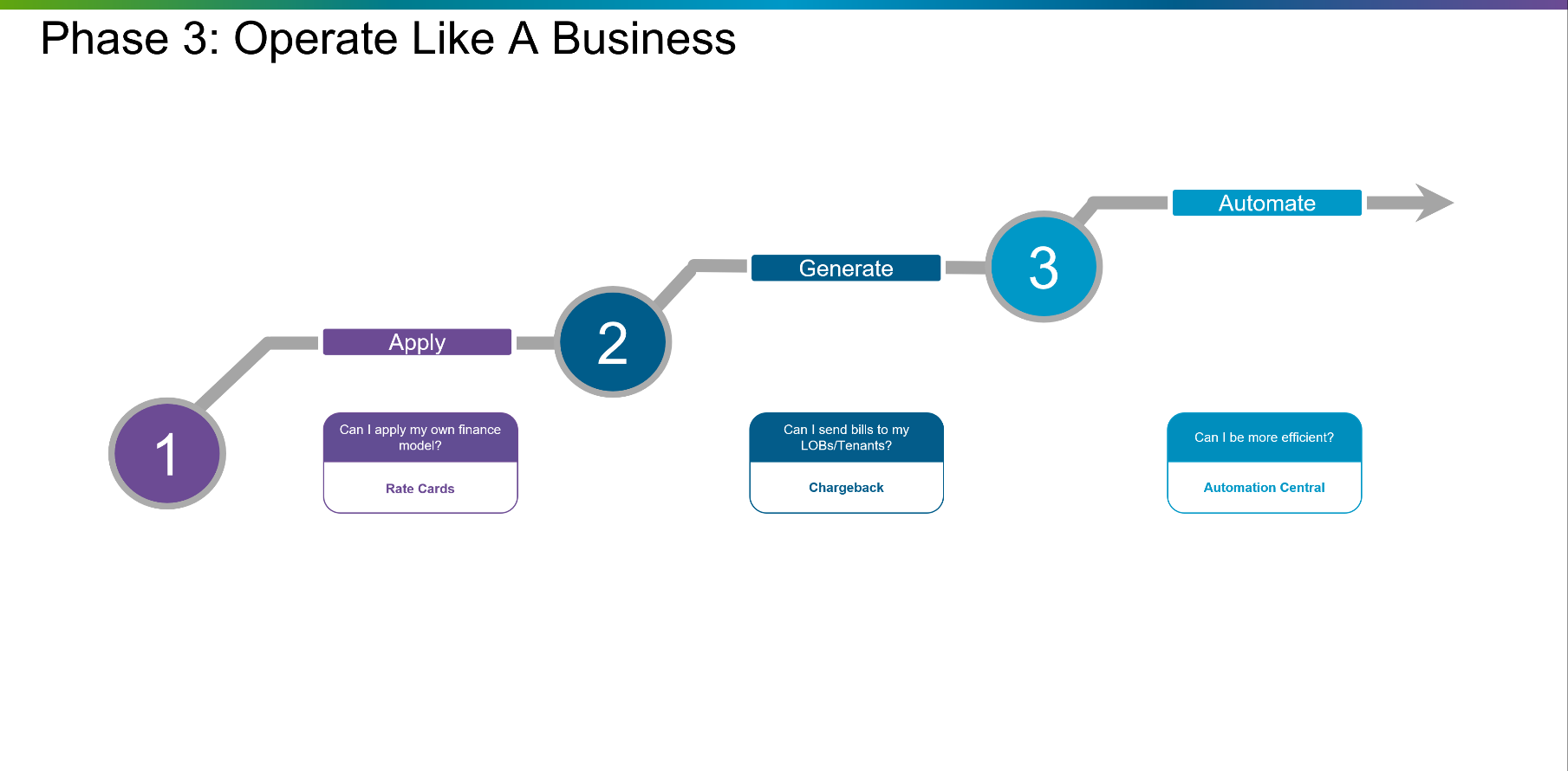 Phase 3: Operate Like A Business

1

Apply

Can I apply my own finance model?

Rate Cards

2

Generate

Can I send bills to my LOBs/Tenants?

Chargeback

3

Automate

Can I be more efficient?

Automation Central